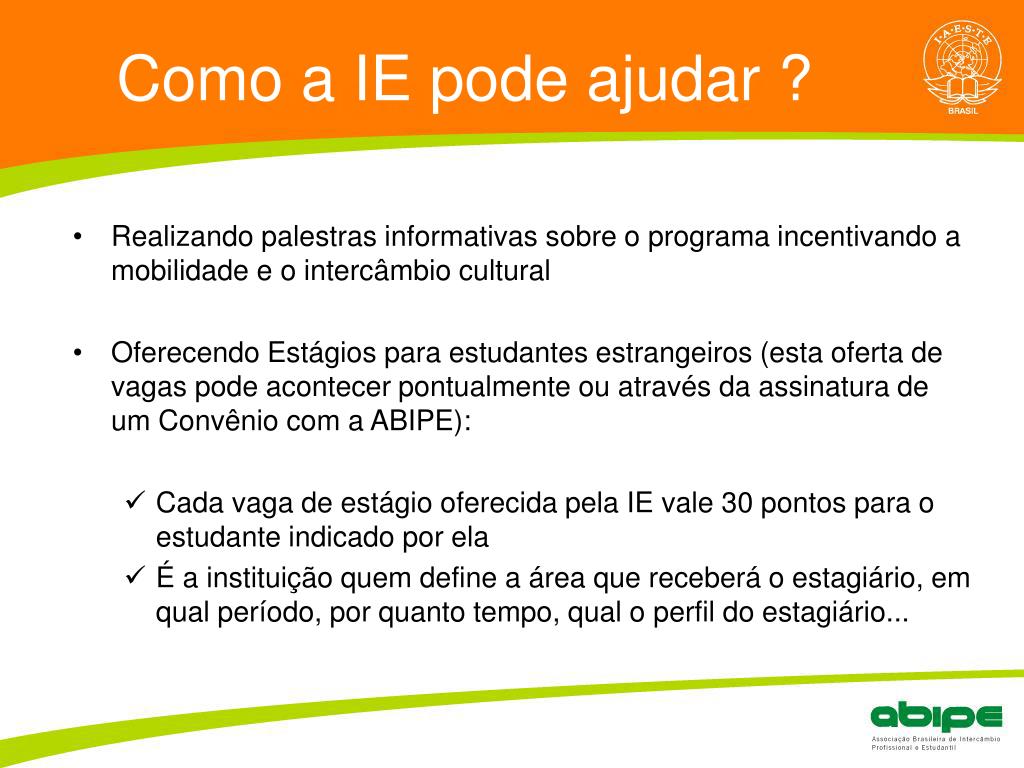 Como a IE pode ajudar ?

I·A·E·S·T·E
BRASIL

• Realizando palestras informativas sobre o programa incentivando a mobilidade e o intercâmbio cultural

• Oferecendo Estágios para estudantes estrangeiros (esta oferta de vagas pode acontecer pontualmente ou através da assinatura de um Convênio com a ABIPE):

✓ Cada vaga de estágio oferecida pela IE vale 30 pontos para o estudante indicado por ela
✓ É a instituição quem define a área que receberá o estagiário, em qual período, por quanto tempo, qual o perfil do estagiário...

abipe
Associação Brasileira de Intercâmbio Profissional e Estudantil